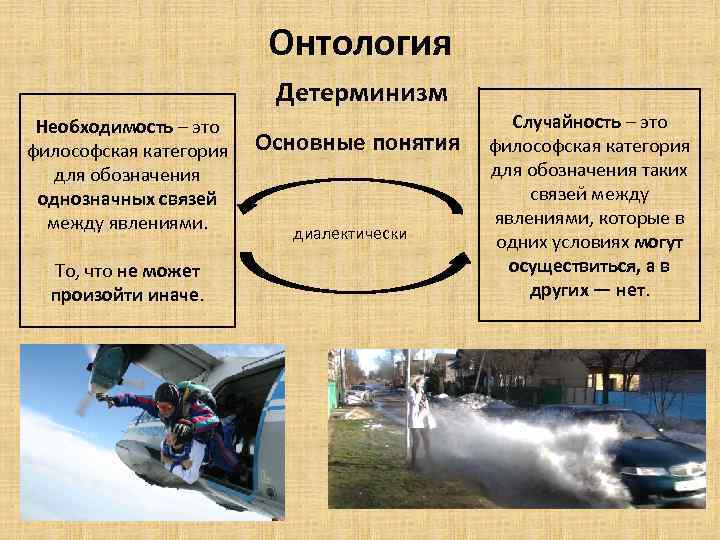 Онтология

Детерминизм

Основные понятия

Необходимость – это философская категория для обозначения однозначных связей между явлениями.

То, что не может произойти иначе.

диалектически

Случайность – это философская категория для обозначения таких связей между явлениями, которые в одних условиях могут осуществиться, а в других — нет.